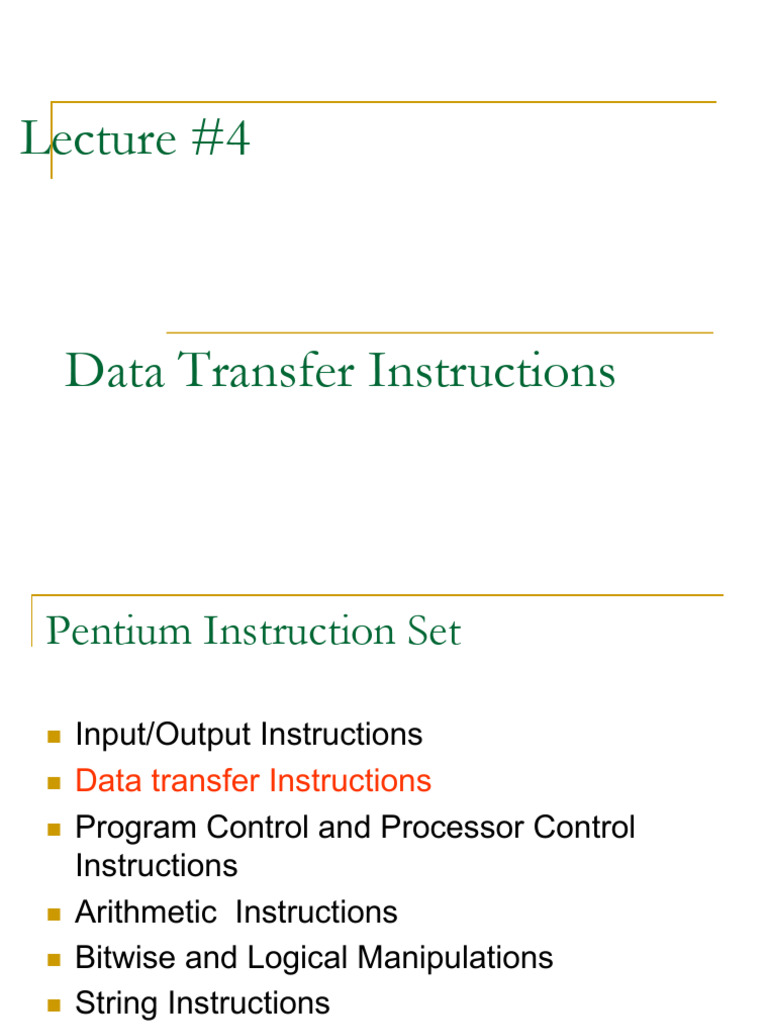 Lecture #4

Data Transfer Instructions

Pentium Instruction Set

- Input/Output Instructions
- Data transfer Instructions
- Program Control and Processor Control Instructions
- Arithmetic Instructions
- Bitwise and Logical Manipulations
- String Instructions